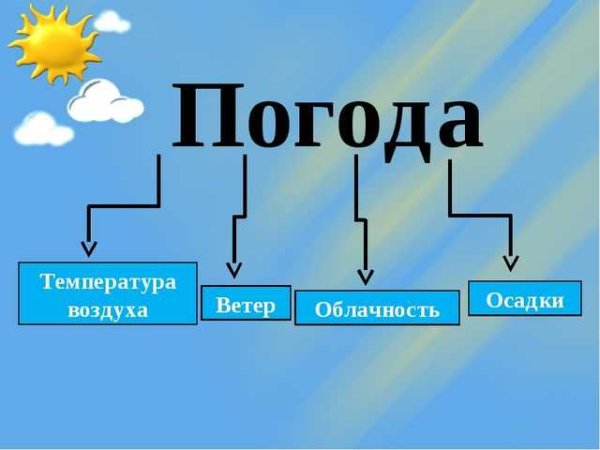 Погода

Температура воздуха

Ветер

Облачность

Осадки